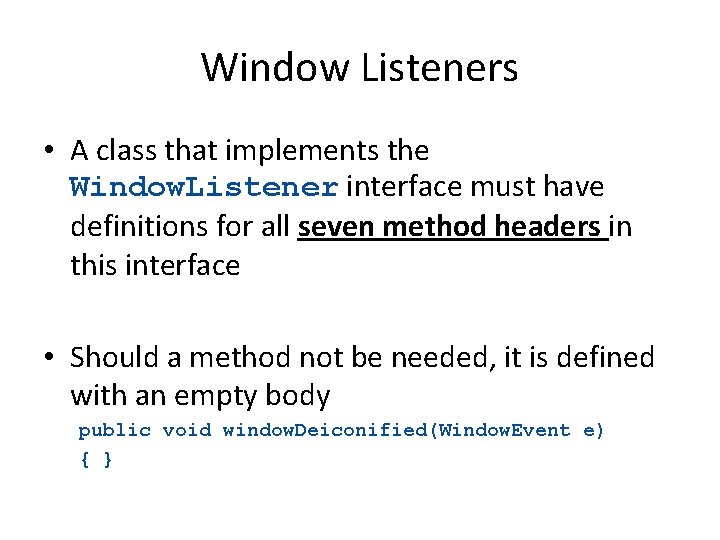 Window Listeners

• A class that implements the WindowListener interface must have definitions for all seven method headers in this interface

• Should a method not be needed, it is defined with an empty body
public void windowDeiconified(WindowEvent e)
{ }